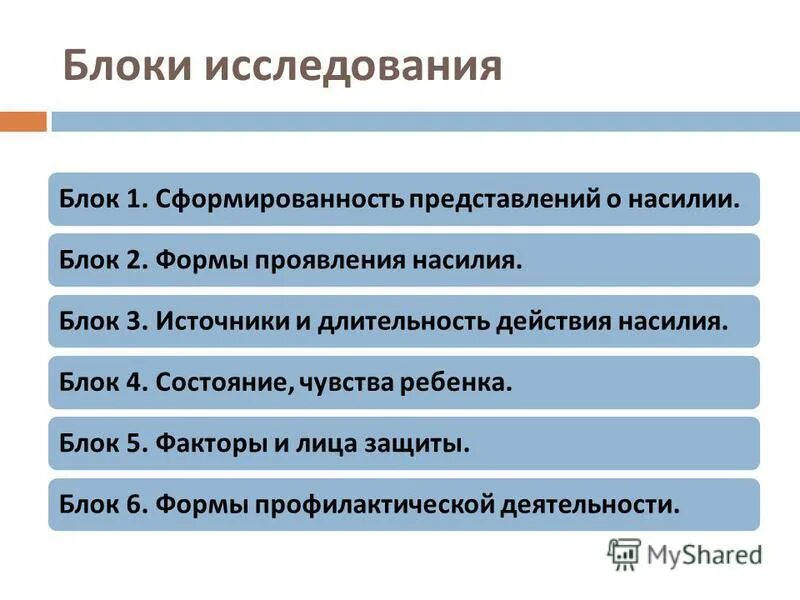 Блоки исследования

Блок 1. Сформированность представлений о насилии.

Блок 2. Формы проявления насилия.

Блок 3. Источники и длительность действия насилия.

Блок 4. Состояние, чувства ребенка.

Блок 5. Факторы и лица защиты.

Блок 6. Формы профилактической деятельности.

MyShared